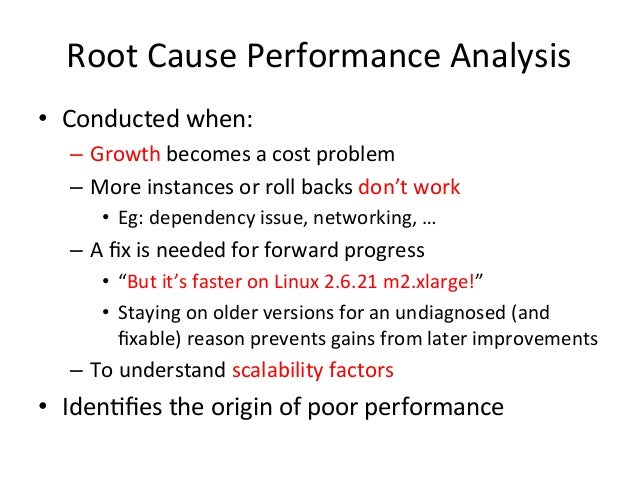 Root Cause Performance Analysis

• Conducted when:
– Growth becomes a cost problem
– More instances or roll backs don't work
• Eg: dependency issue, networking, …
– A fix is needed for forward progress
• "But it's faster on Linux 2.6.21 m2.xlarge!"
• Staying on older versions for an undiagnosed (and fixable) reason prevents gains from later improvements
– To understand scalability factors
• Identifies the origin of poor performance